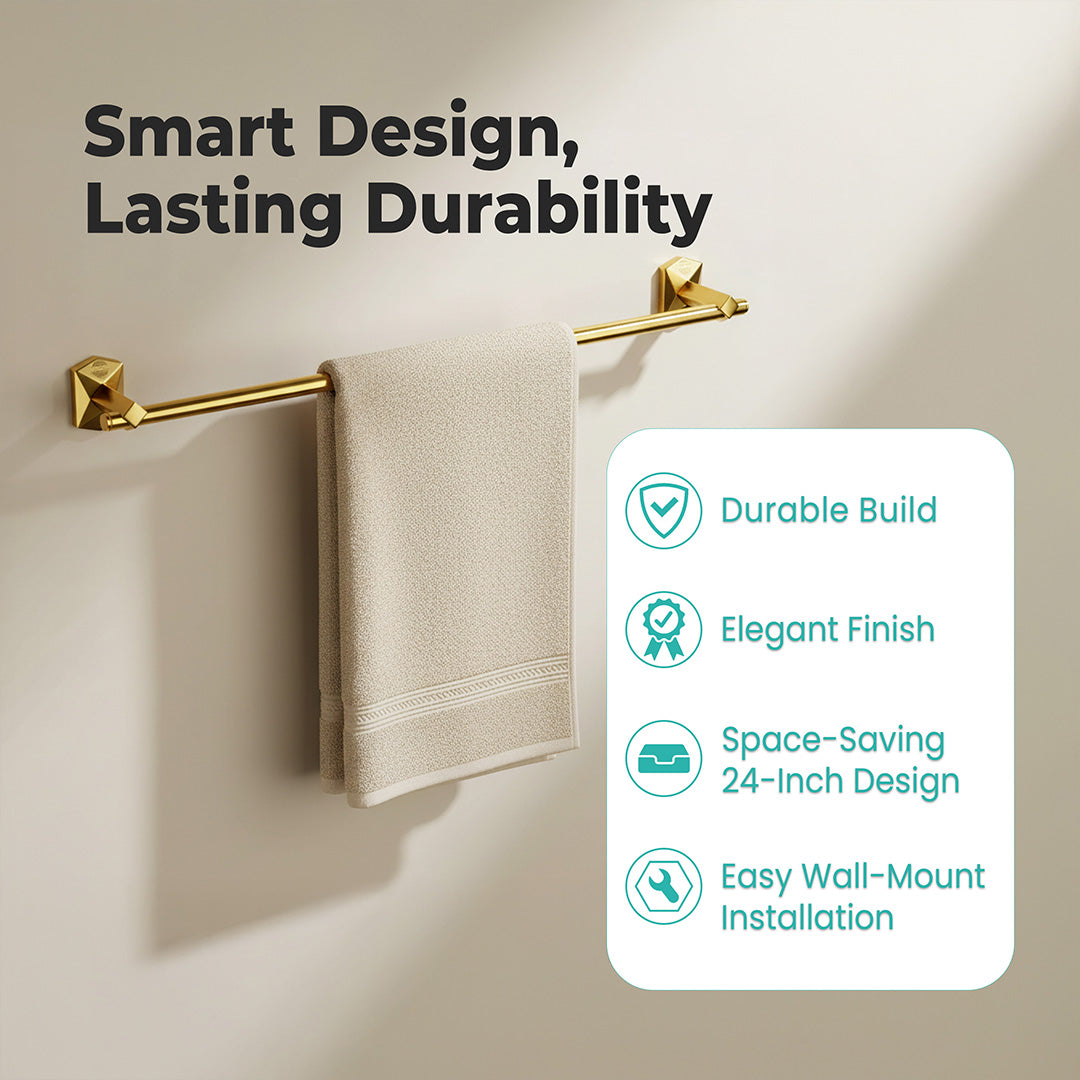 Smart Design, Lasting Durability

Durable Build

Elegant Finish

Space-Saving 24-Inch Design

Easy Wall-Mount Installation